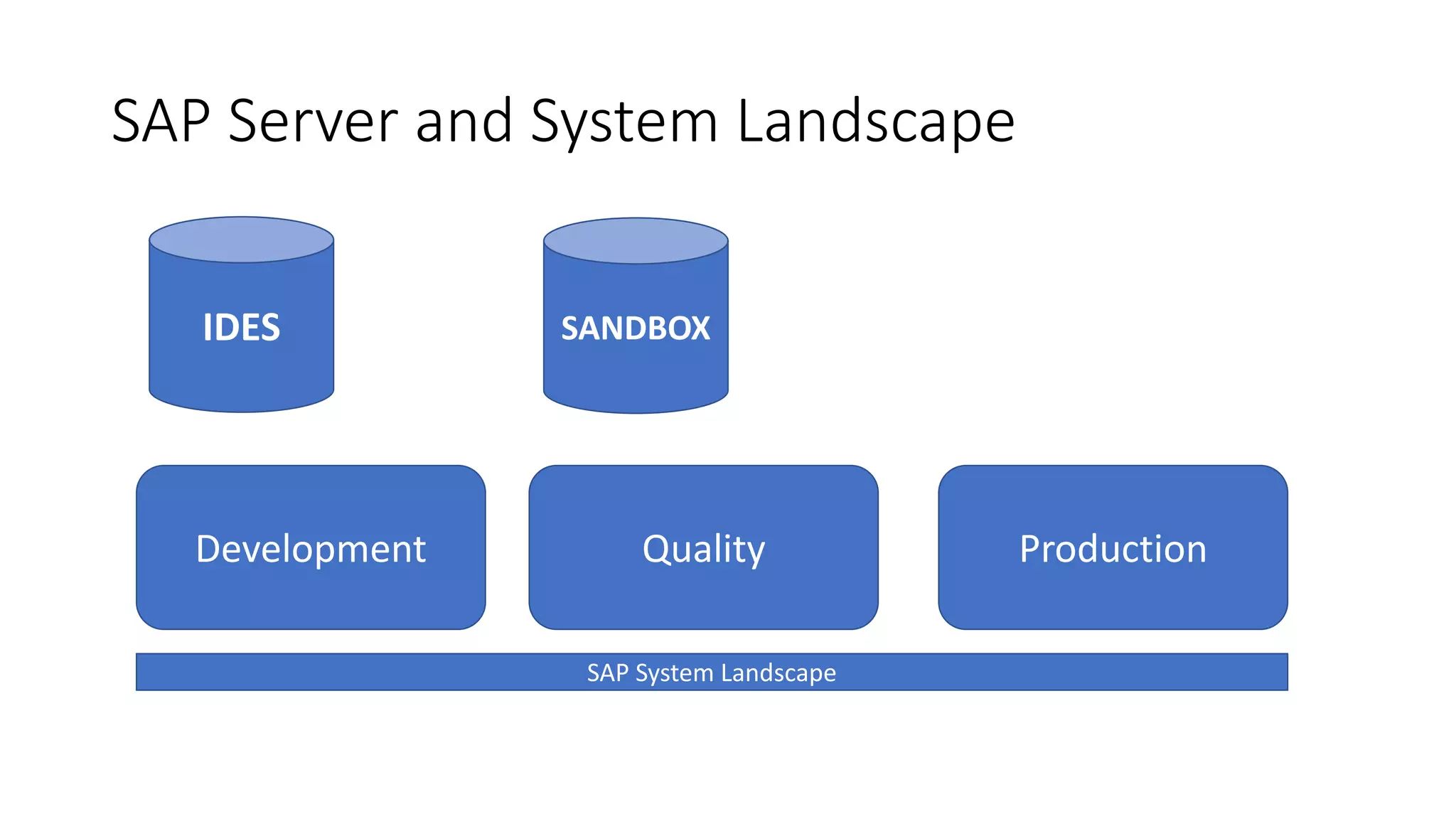 SAP Server and System Landscape

IDES

SANDBOX

Development

Quality

Production

SAP System Landscape